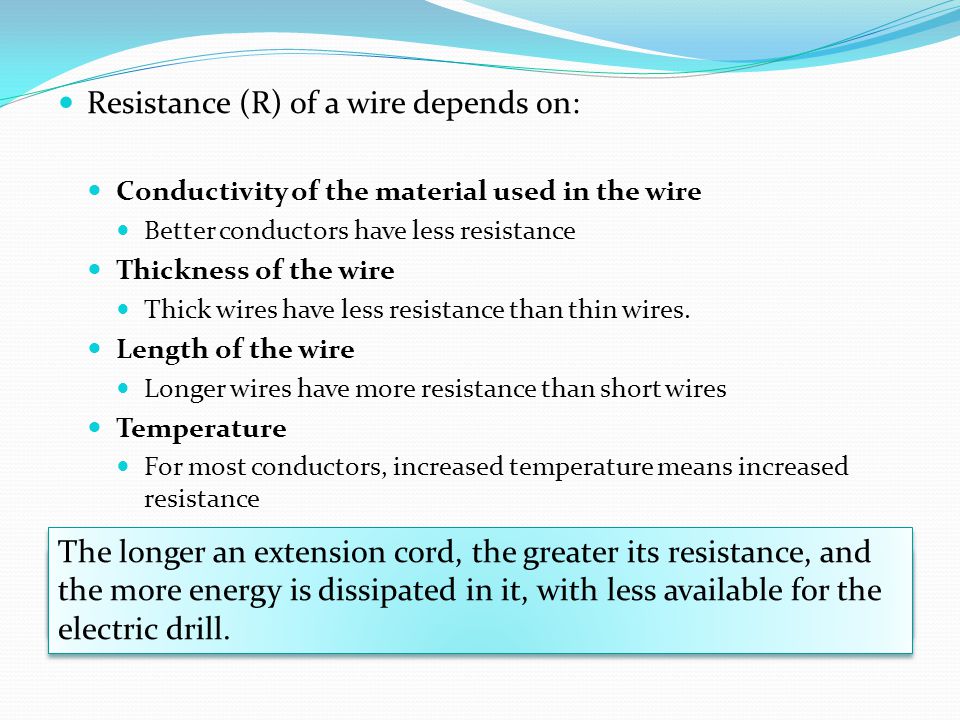 Resistance (R) of a wire depends on:

Conductivity of the material used in the wire

Better conductors have less resistance

Thickness of the wire

Thick wires have less resistance than thin wires.

Length of the wire

Longer wires have more resistance than short wires

Temperature

For most conductors, increased temperature means increased resistance

The longer an extension cord, the greater its resistance, and the more energy is dissipated in it, with less available for the electric drill.